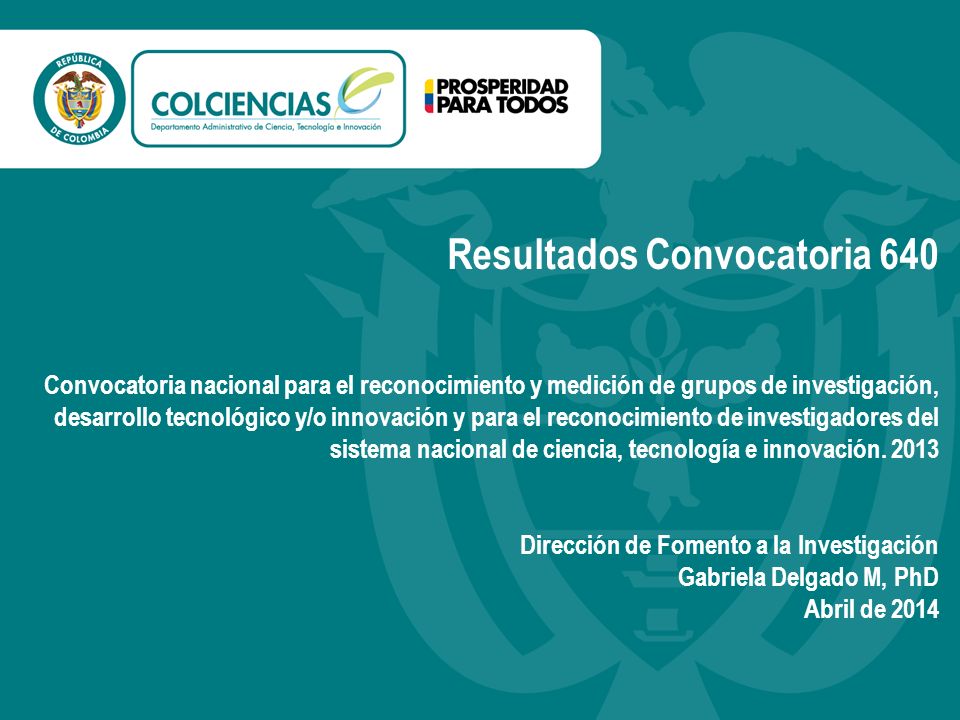 REPÚBLICA DE COLOMBIA

COLCIENCIAS
Departamento Administrativo de Ciencia, Tecnología e Innovación

PROSPERIDAD PARA TODOS

Resultados Convocatoria 640

Convocatoria nacional para el reconocimiento y medición de grupos de investigación, desarrollo tecnológico y/o innovación y para el reconocimiento de investigadores del sistema nacional de ciencia, tecnología e innovación. 2013

Dirección de Fomento a la Investigación
Gabriela Delgado M, PhD
Abril de 2014